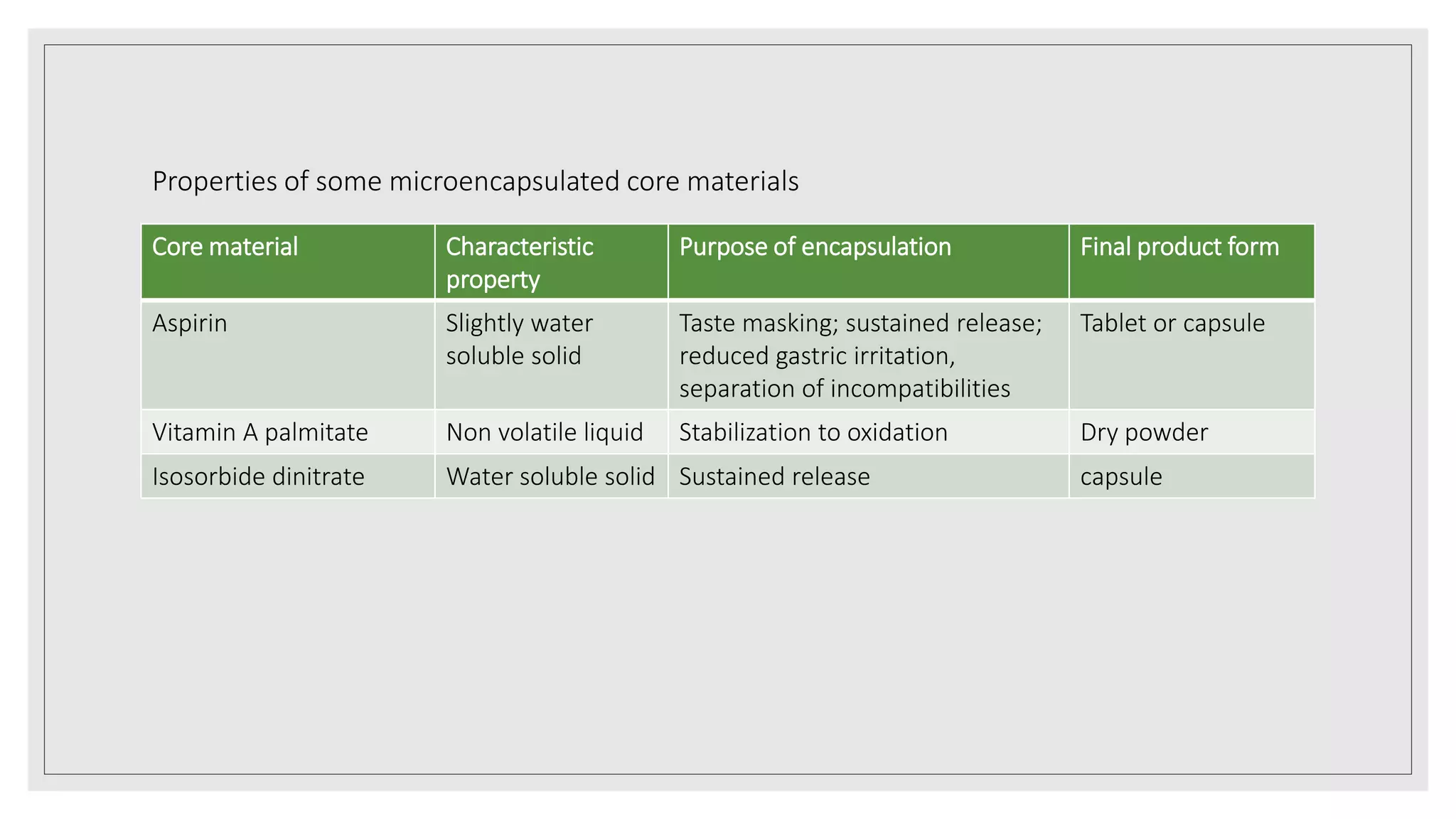 Properties of some microencapsulated core materials

| Core material | Characteristic property | Purpose of encapsulation | Final product form |
|---|---|---|---|
| Aspirin | Slightly water soluble solid | Taste masking; sustained release; reduced gastric irritation, separation of incompatibilities | Tablet or capsule |
| Vitamin A palmitate | Non volatile liquid | Stabilization to oxidation | Dry powder |
| Isosorbide dinitrate | Water soluble solid | Sustained release | capsule |